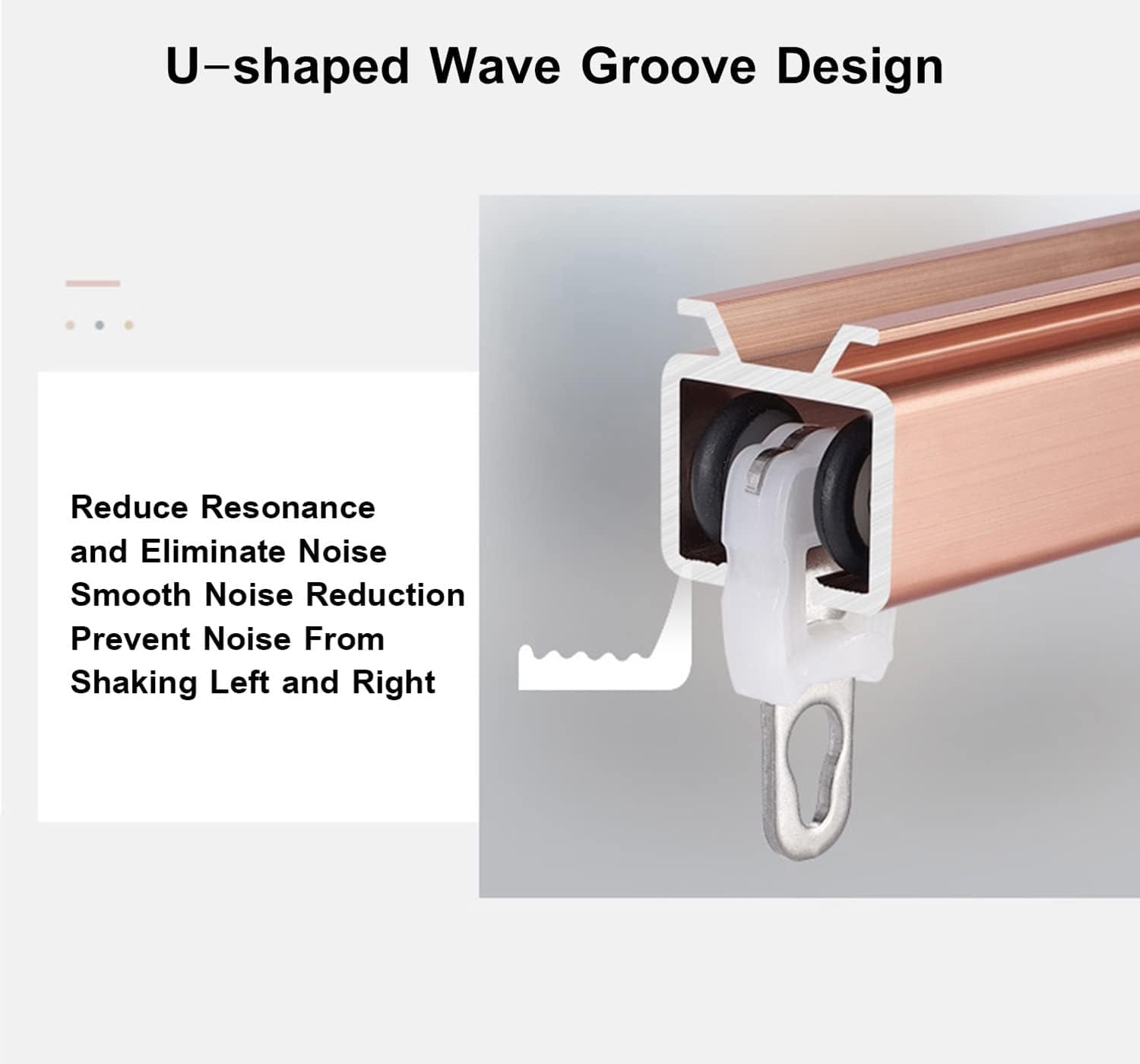 U-shaped Wave Groove Design

Reduce Resonance and Eliminate Noise Smooth Noise Reduction Prevent Noise From Shaking Left and Right